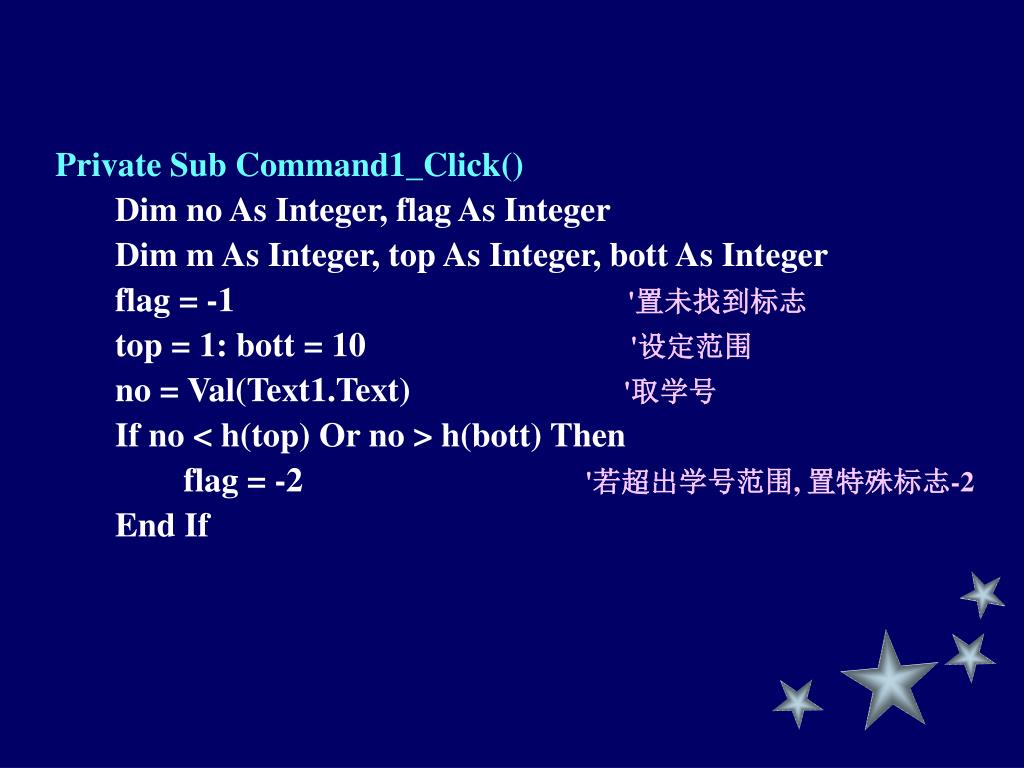 Private Sub Command1_Click()
Dim no As Integer, flag As Integer
Dim m As Integer, top As Integer, bott As Integer
flag = -1 '置未找到标志
top = 1: bott = 10 '设定范围
no = Val(Text1.Text) '取学号
If no < h(top) Or no > h(bott) Then
flag = -2 '若超出学号范围, 置特殊标志-2
End If